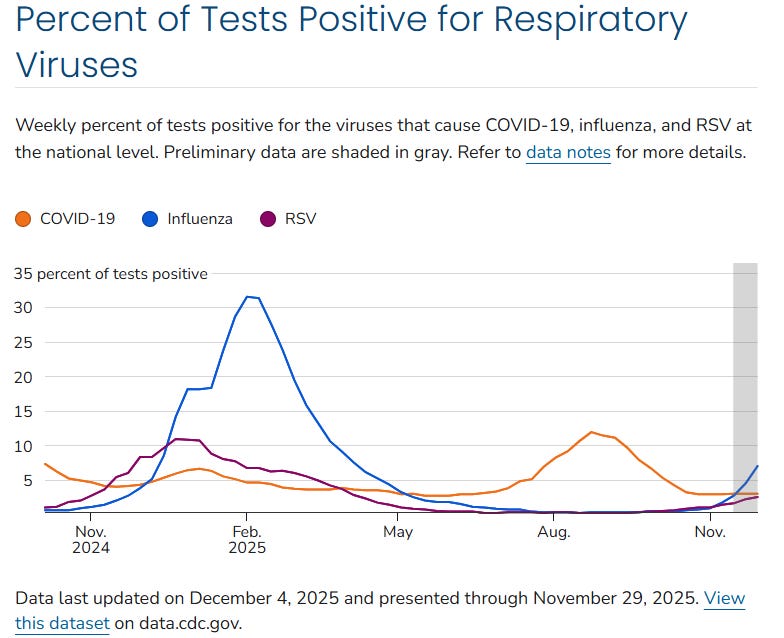 Percent of Tests Positive for Respiratory Viruses

Weekly percent of tests positive for the viruses that cause COVID-19, influenza, and RSV at the national level. Preliminary data are shaded in gray. Refer to data notes for more details.

COVID-19 Influenza RSV

35 percent of tests positive
30
25
20
15
10
5

Nov. 2024
Feb. 2025
May
Aug.
Nov.

Data last updated on December 4, 2025 and presented through November 29, 2025. View this dataset on data.cdc.gov.